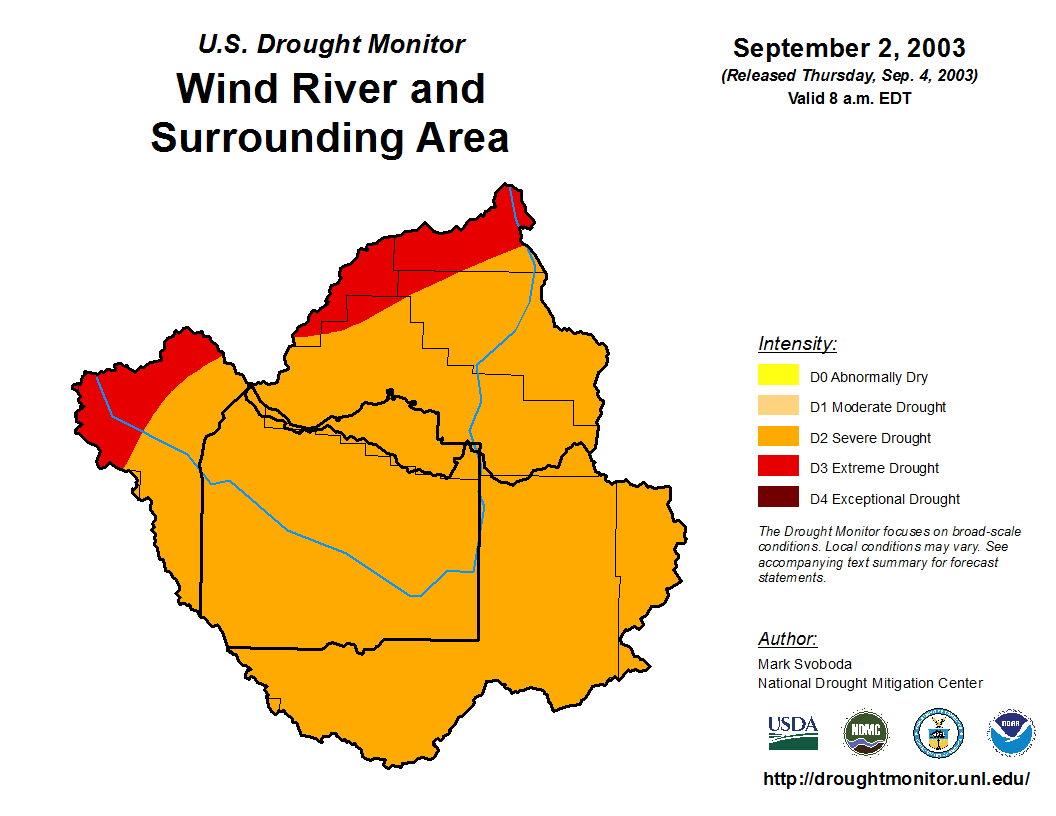 U.S. Drought Monitor
Wind River and Surrounding Area

September 2, 2003
(Released Thursday, Sep. 4, 2003)
Valid 8 a.m. EDT

Intensity:
D0 Abnormally Dry
D1 Moderate Drought
D2 Severe Drought
D3 Extreme Drought
D4 Exceptional Drought

The Drought Monitor focuses on broad-scale conditions. Local conditions may vary. See accompanying text summary for forecast statements.

Author:
Mark Svoboda
National Drought Mitigation Center

USDA
NDMC
NOAA

http://droughtmonitor.unl.edu/